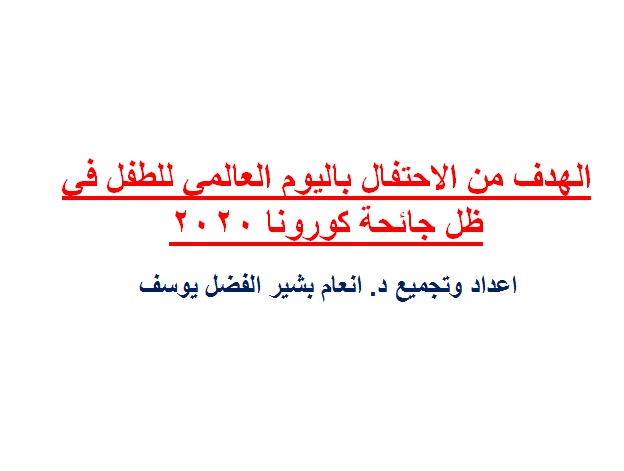 الهدف من الاحتفال باليوم العالمي للطفل في ظل جائحة كورونا ٢٠٢٠

اعداد وتجميع د. انعام بشير الفضل يوسف